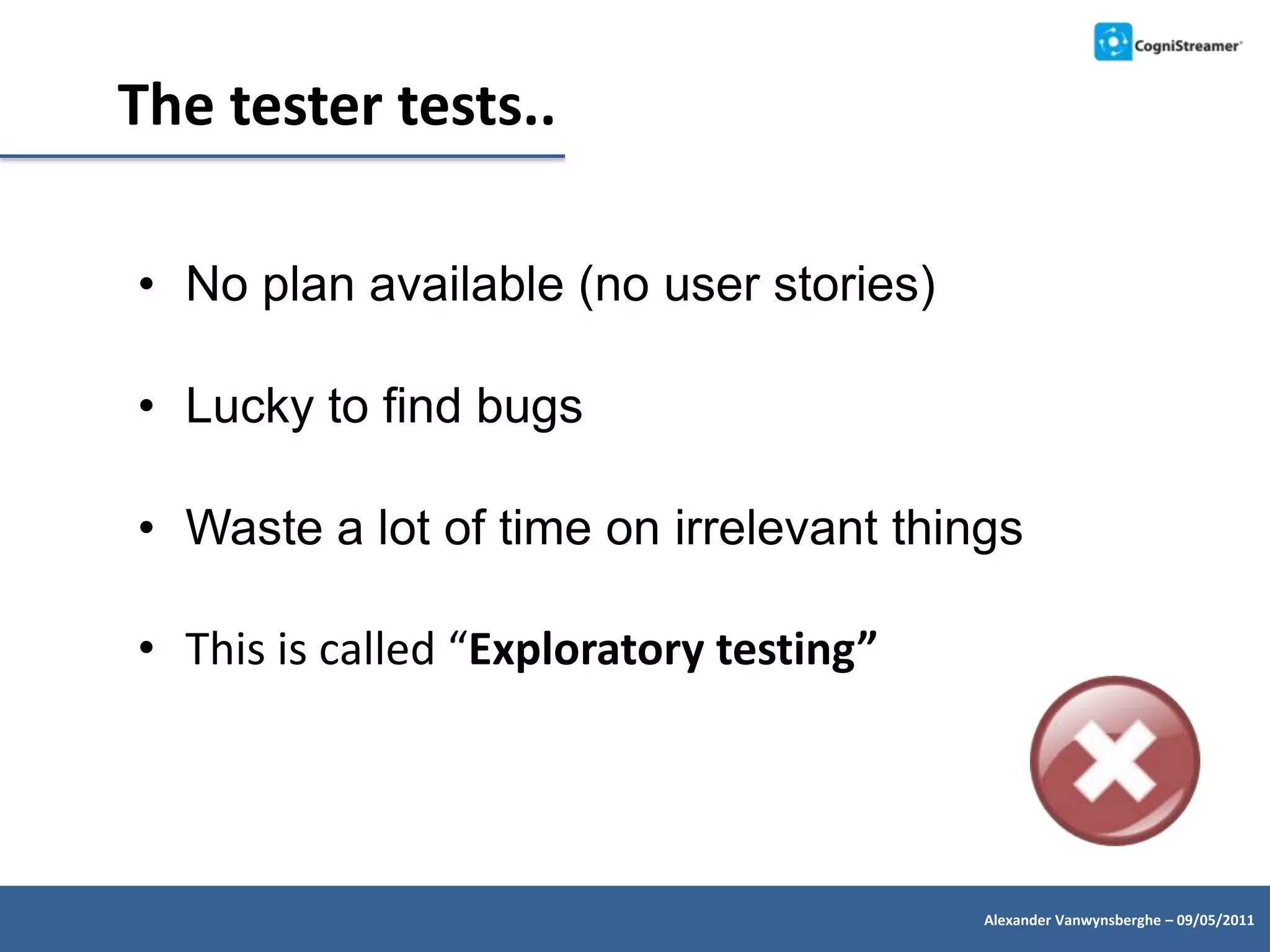 CogniStreamer

The tester tests..

• No plan available (no user stories)

• Lucky to find bugs

• Waste a lot of time on irrelevant things

• This is called “Exploratory testing”

Alexander Vanwynsberghe – 09/05/2011